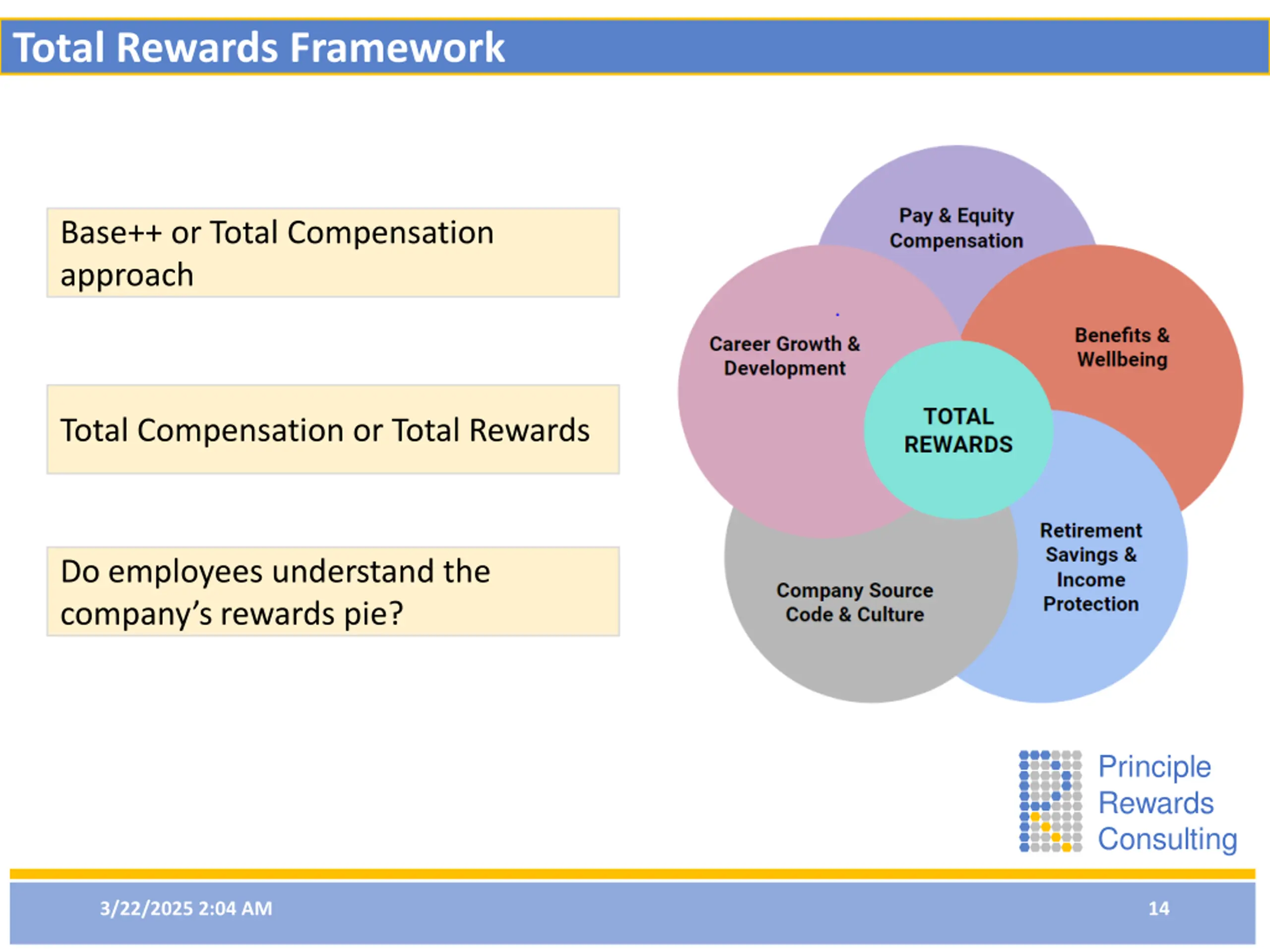 Total Rewards Framework

Base++ or Total Compensation approach

Total Compensation or Total Rewards

Do employees understand the company's rewards pie?

Pay & Equity Compensation

Career Growth & Development

Benefits & Wellbeing

TOTAL REWARDS

Retirement Savings & Income Protection

Company Source Code & Culture

Principle Rewards Consulting

3/22/2025 2:04 AM

14